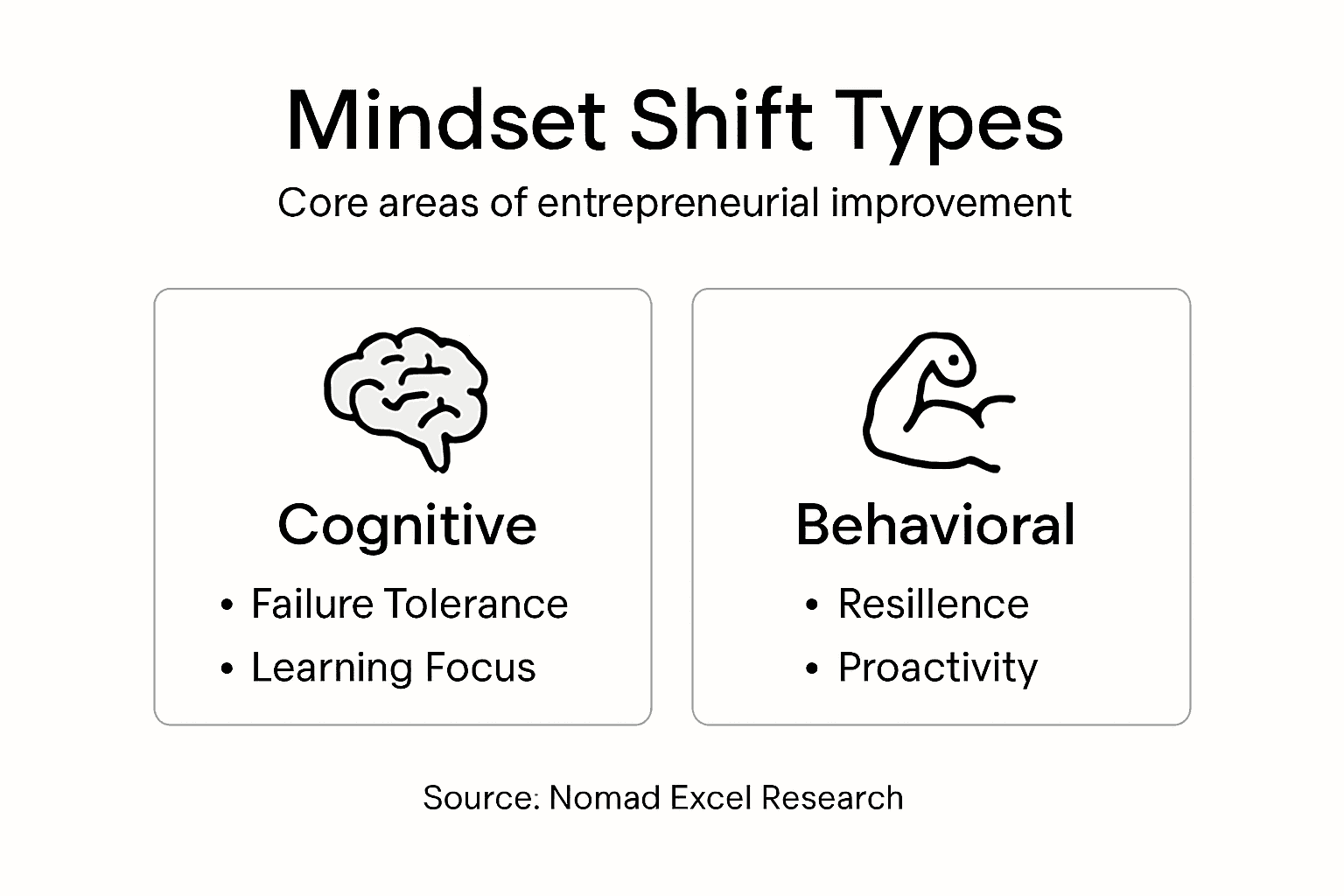 Mindset Shift Types

Core areas of entrepreneurial improvement

Cognitive

• Failure Tolerance
• Learning Focus

Behavioral

• Resillence
• Proactivity

Source: Nomad Excel Research